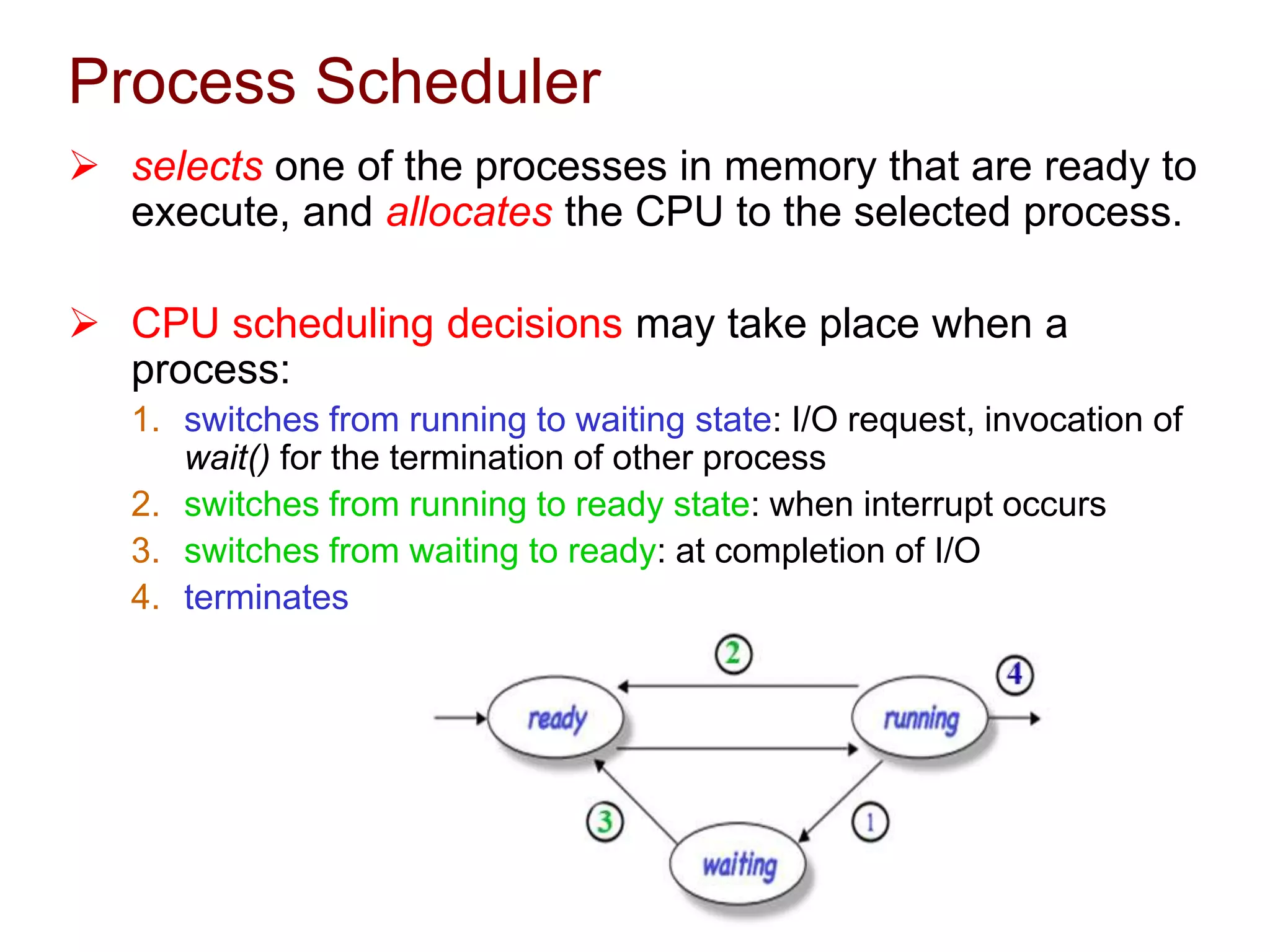 Process Scheduler

➢ selects one of the processes in memory that are ready to execute, and allocates the CPU to the selected process.

➢ CPU scheduling decisions may take place when a process:

1. switches from running to waiting state: I/O request, invocation of wait() for the termination of other process
2. switches from running to ready state: when interrupt occurs
3. switches from waiting to ready: at completion of I/O
4. terminates

2

4

ready

running

3

1

waiting